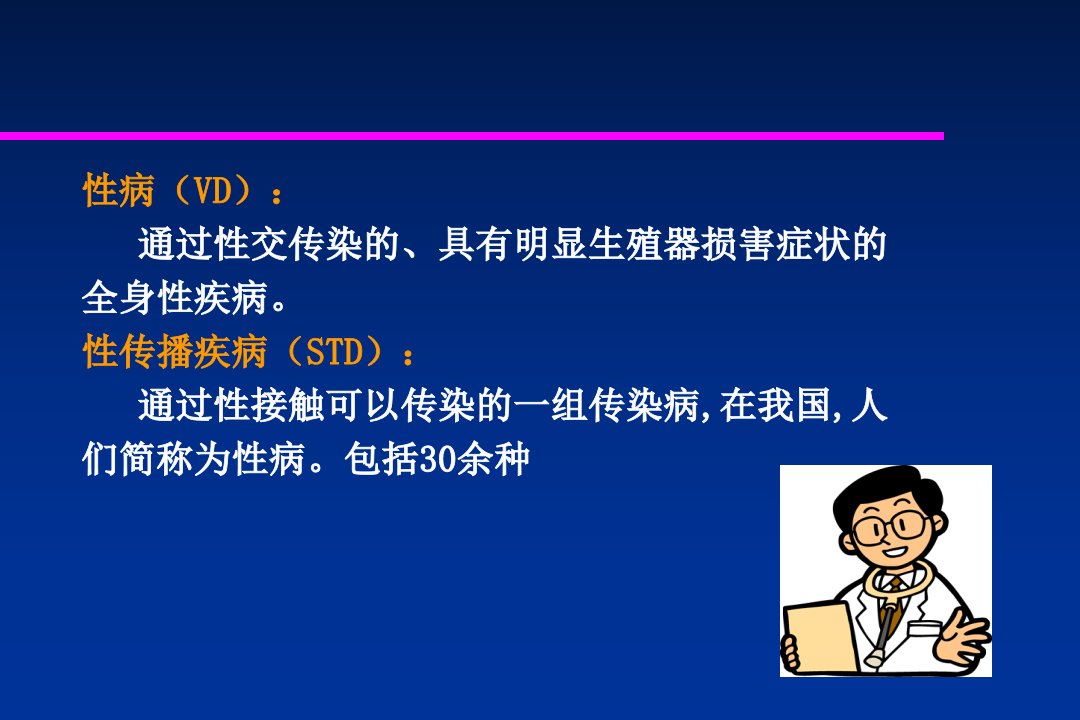 性病（VD）：

通过性交传染的、具有明显生殖器损害症状的全身性疾病。

性传播疾病（STD）：

通过性接触可以传染的一组传染病,在我国,人们简称为性病。包括30余种